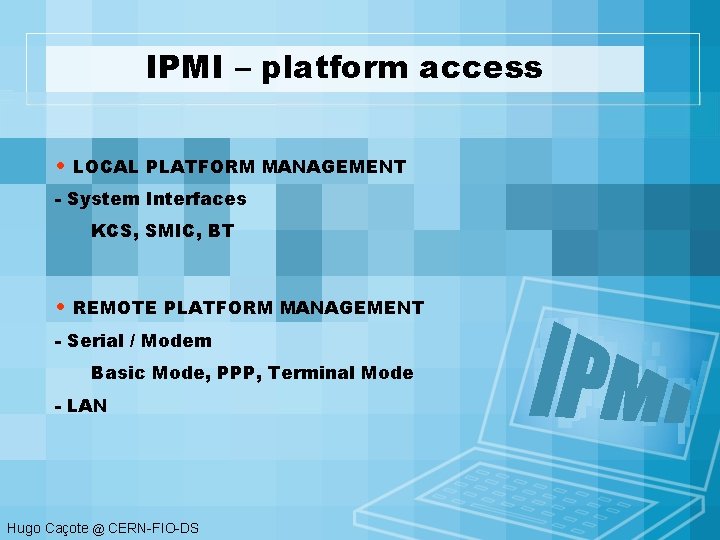 IPMI – platform access

• LOCAL PLATFORM MANAGEMENT

- System Interfaces

KCS, SMIC, BT

• REMOTE PLATFORM MANAGEMENT

- Serial / Modem

Basic Mode, PPP, Terminal Mode

- LAN

IPMI

Hugo Caçote @ CERN-FIO-DS